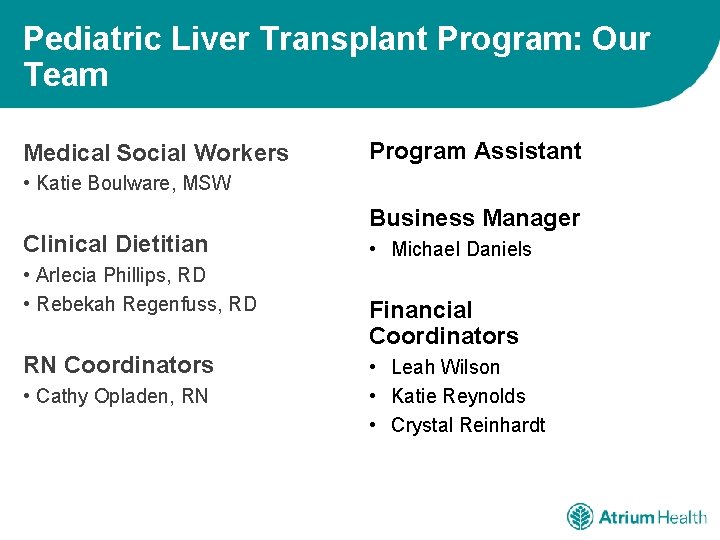 Pediatric Liver Transplant Program: Our Team

Medical Social Workers
• Katie Boulware, MSW

Clinical Dietitian
• Arlecia Phillips, RD
• Rebekah Regenfuss, RD

RN Coordinators
• Cathy Opladen, RN

Program Assistant

Business Manager
• Michael Daniels

Financial Coordinators
• Leah Wilson
• Katie Reynolds
• Crystal Reinhardt

Atrium Health